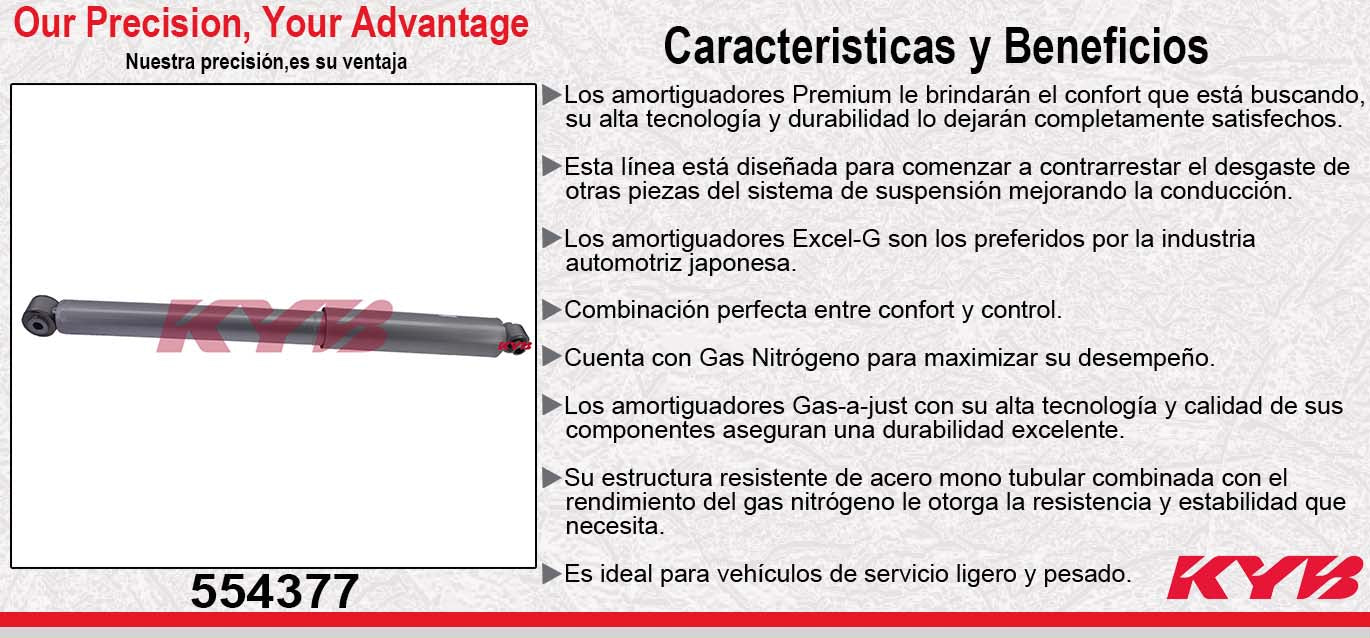 Our Precision, Your Advantage
Nuestra precisión,es su ventaja

KYB
KYB

554377

Caracteristicas y Beneficios

▶Los amortiguadores Premium le brindarán el confort que está buscando, su alta tecnología y durabilidad lo dejarán completamente satisfechos.

▶Esta línea está diseñada para comenzar a contrarrestar el desgaste de otras piezas del sistema de suspensión mejorando la conducción.

▶Los amortiguadores Excel-G son los preferidos por la industria automotriz japonesa.

▶Combinación perfecta entre confort y control.

▶Cuenta con Gas Nitrógeno para maximizar su desempeño.

▶Los amortiguadores Gas-a-just con su alta tecnología y calidad de sus componentes aseguran una durabilidad excelente.

▶Su estructura resistente de acero mono tubular combinada con el rendimiento del gas nitrógeno le otorga la resistencia y estabilidad que necesita.

▶Es ideal para vehículos de servicio ligero y pesado.

KYB